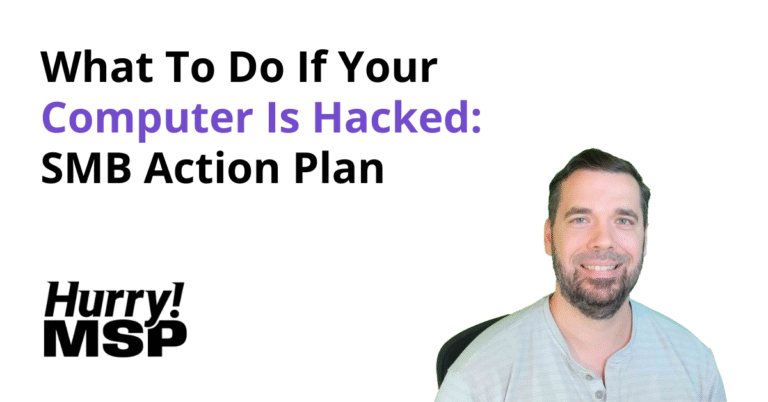 What To Do If Your Computer Is Hacked: SMB Action Plan

Hurry! MSP